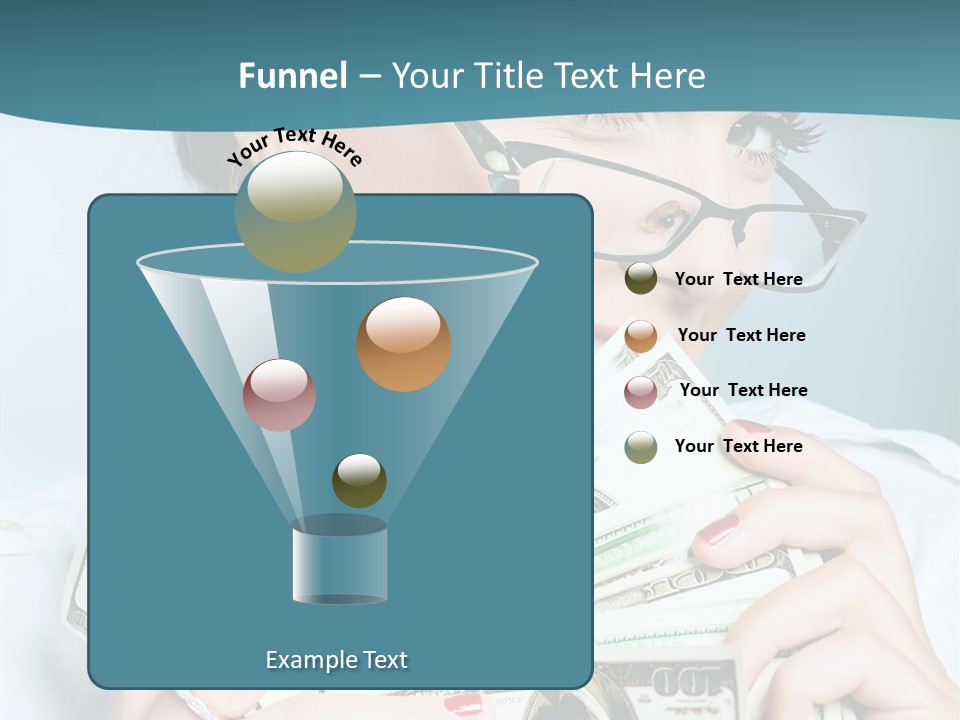 Funnel – Your Title Text Here

Your Text Here

Your Text Here

Your Text Here

Your Text Here

Your Text Here

Example Text